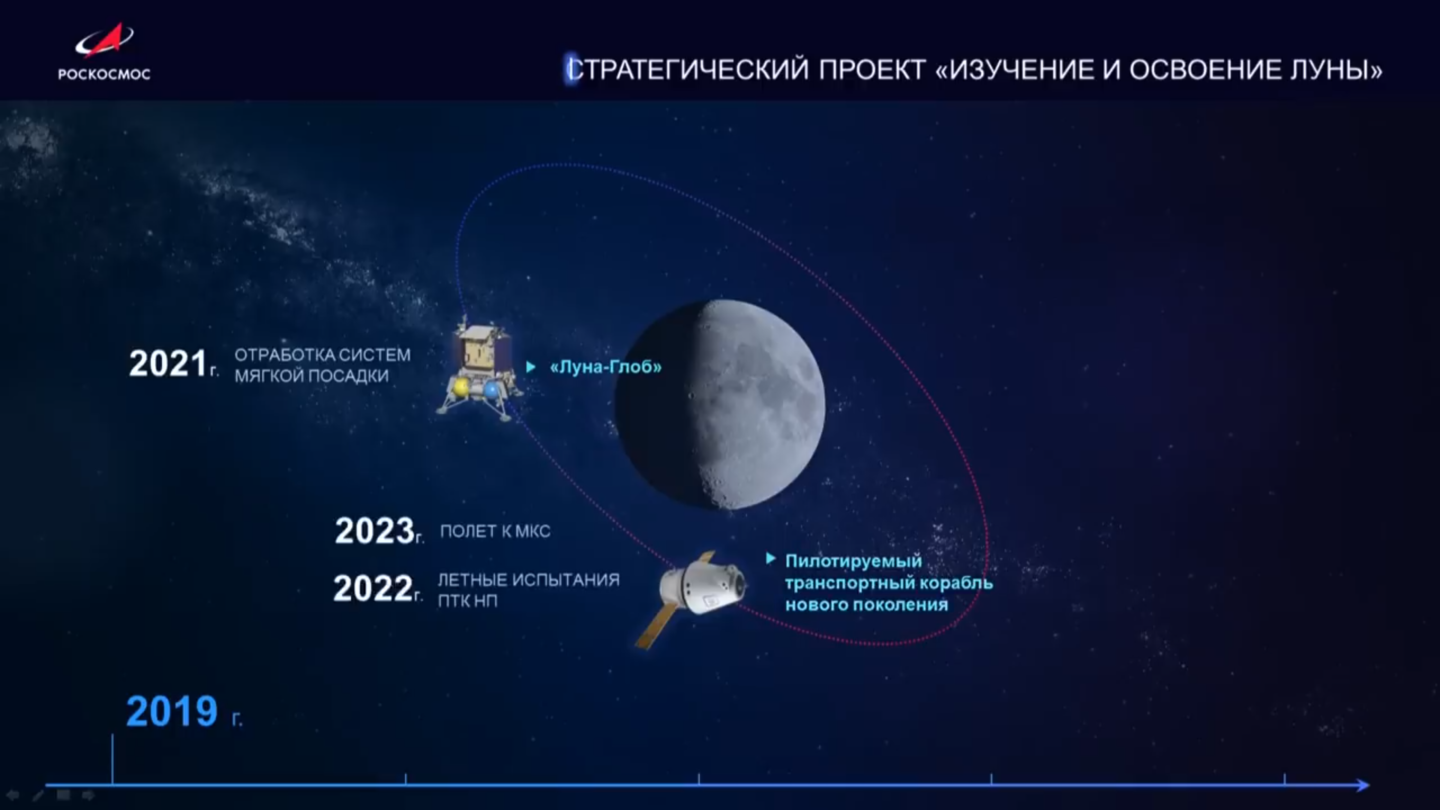 РОСКОСМОС

СТРАТЕГИЧЕСКИЙ ПРОЕКТ «ИЗУЧЕНИЕ И ОСВОЕНИЕ ЛУНЫ»

2021 г. ОТРАБОТКА СИСТЕМ МЯГКОЙ ПОСАДКИ

«Луна-Глоб»

2023 г. ПОЛЕТ К МКС

2022 г. ЛЕТНЫЕ ИСПЫТАНИЯ ПТК НП

Пилотируемый транспортный корабль нового поколения

2019 г.